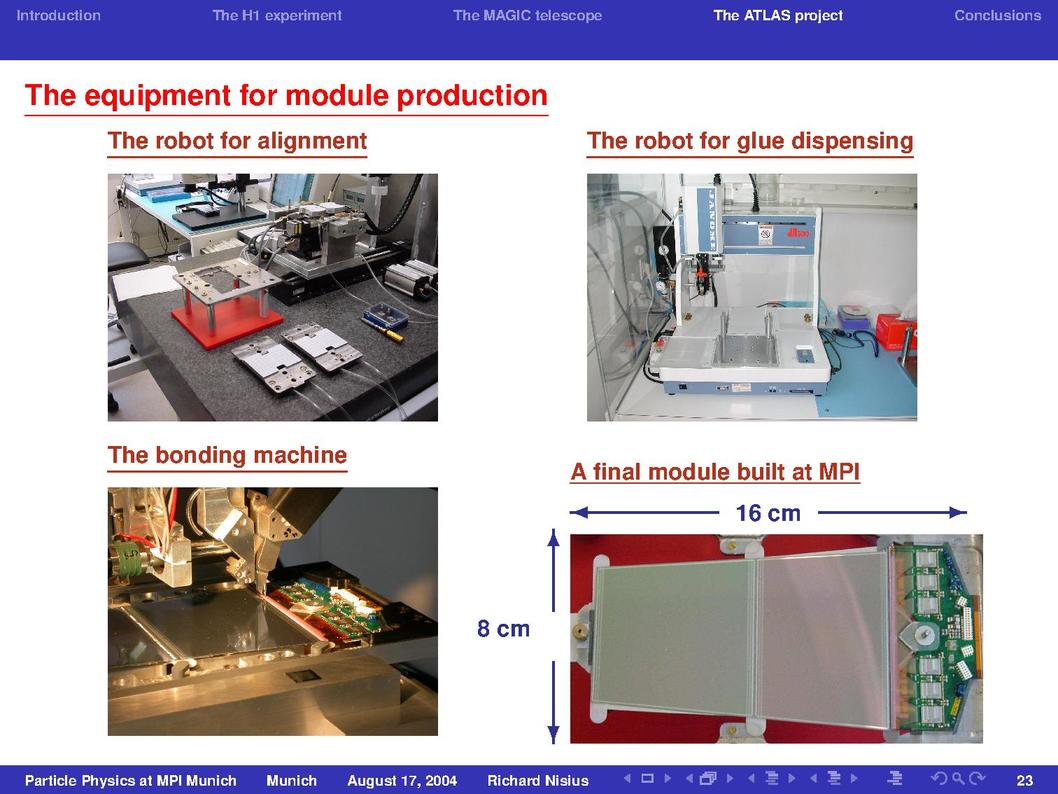 Introduction The H1 experiment The MAGIC telescope The ATLAS project Conclusions

The equipment for module production

The robot for alignment

The robot for glue dispensing

JANOME

The bonding machine

A final module built at MPI

16 cm

8 cm

Particle Physics at MPI Munich Munich August 17, 2004 Richard Nisius 23